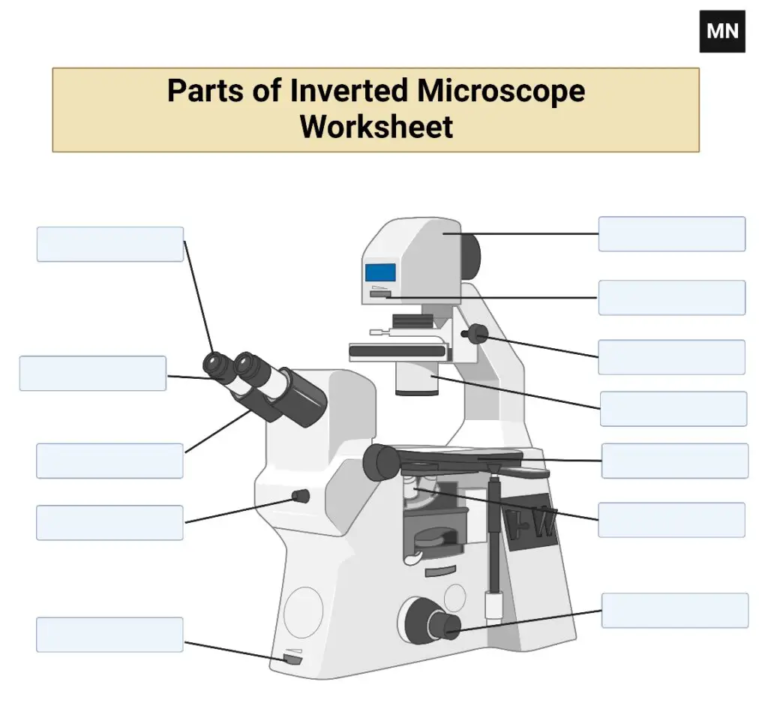 MN

Parts of Inverted Microscope
Worksheet